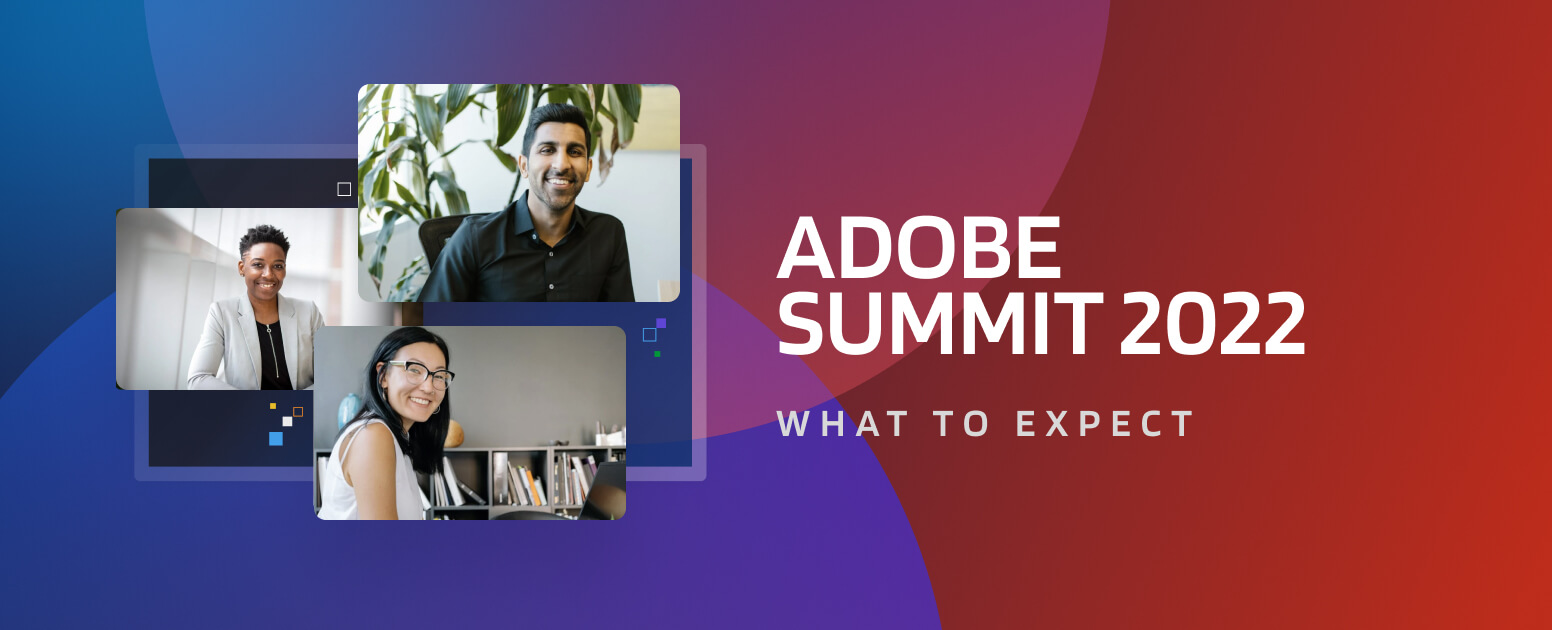 ADOBE SUMMIT 2022

WHAT TO EXPECT